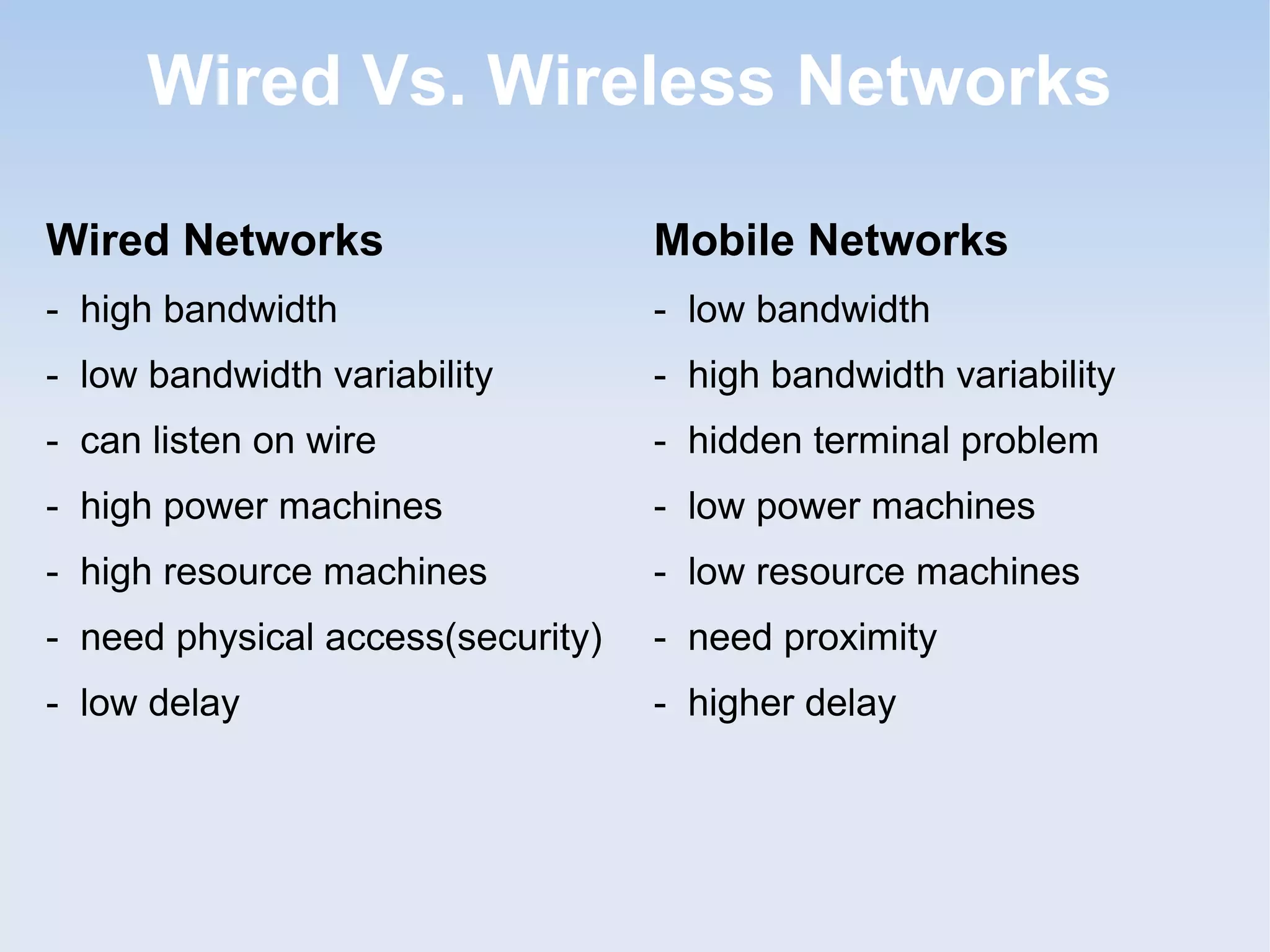 Wired Vs. Wireless Networks

Wired Networks
- high bandwidth
- low bandwidth variability
- can listen on wire
- high power machines
- high resource machines
- need physical access(security)
- low delay

Mobile Networks
- low bandwidth
- high bandwidth variability
- hidden terminal problem
- low power machines
- low resource machines
- need proximity
- higher delay